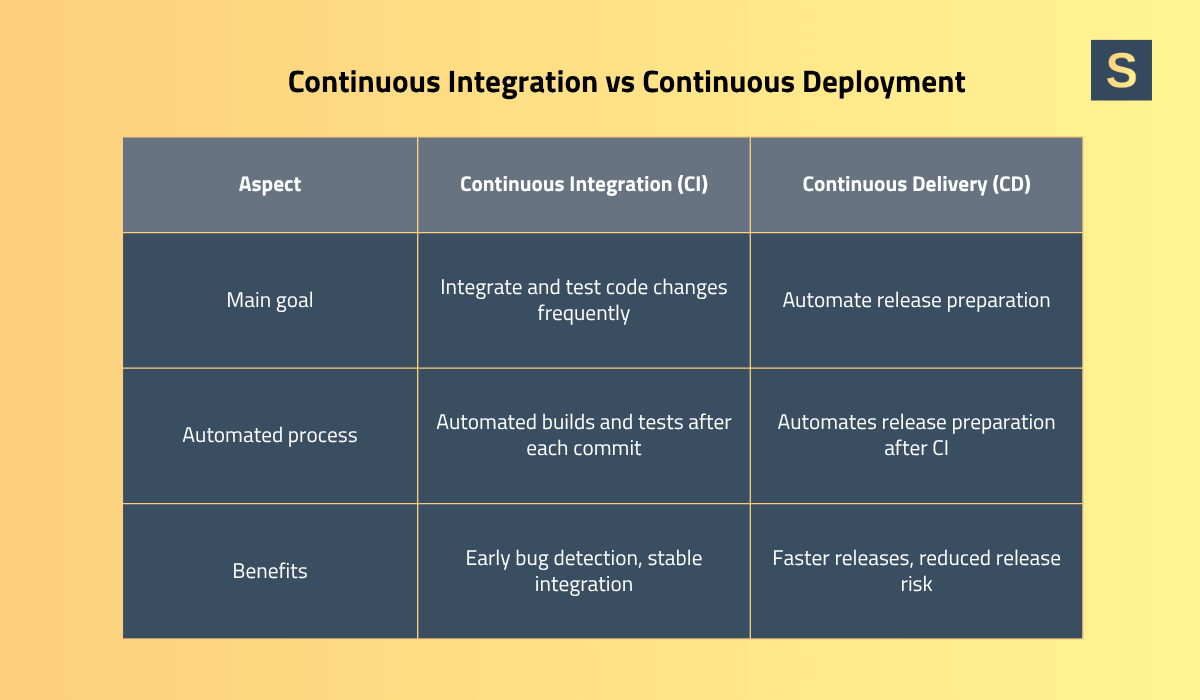 Continuous Integration vs Continuous Deployment

S

| Aspect | Continuous Integration (CI) | Continuous Delivery (CD) |
|---|---|---|
| Main goal | Integrate and test code changes frequently | Automate release preparation |
| Automated process | Automated builds and tests after each commit | Automates release preparation after CI |
| Benefits | Early bug detection, stable integration | Faster releases, reduced release risk |